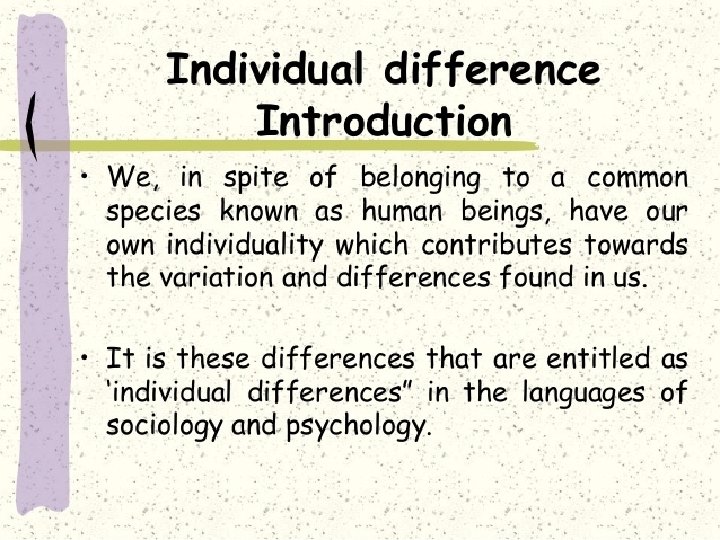 Individual difference
Introduction

• We, in spite of belonging to a common species known as human beings, have our own individuality which contributes towards the variation and differences found in us.

• It is these differences that are entitled as 'individual differences" in the languages of sociology and psychology.